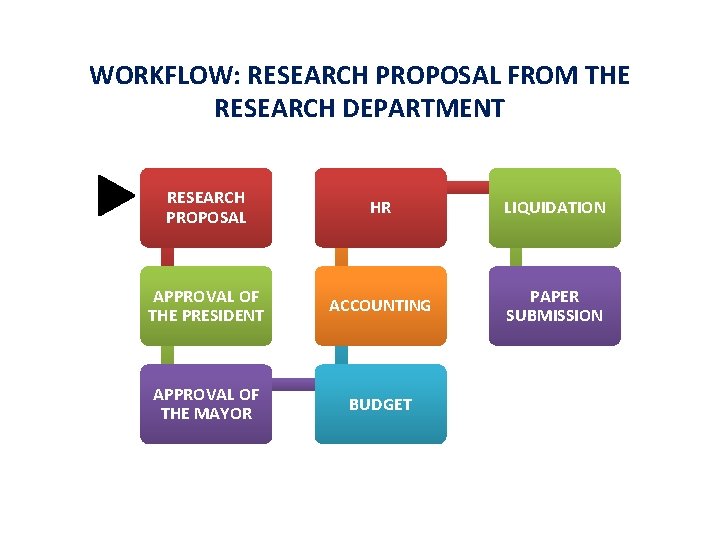 WORKFLOW: RESEARCH PROPOSAL FROM THE RESEARCH DEPARTMENT

RESEARCH PROPOSAL

APPROVAL OF THE PRESIDENT

APPROVAL OF THE MAYOR

BUDGET

ACCOUNTING

HR

LIQUIDATION

PAPER SUBMISSION